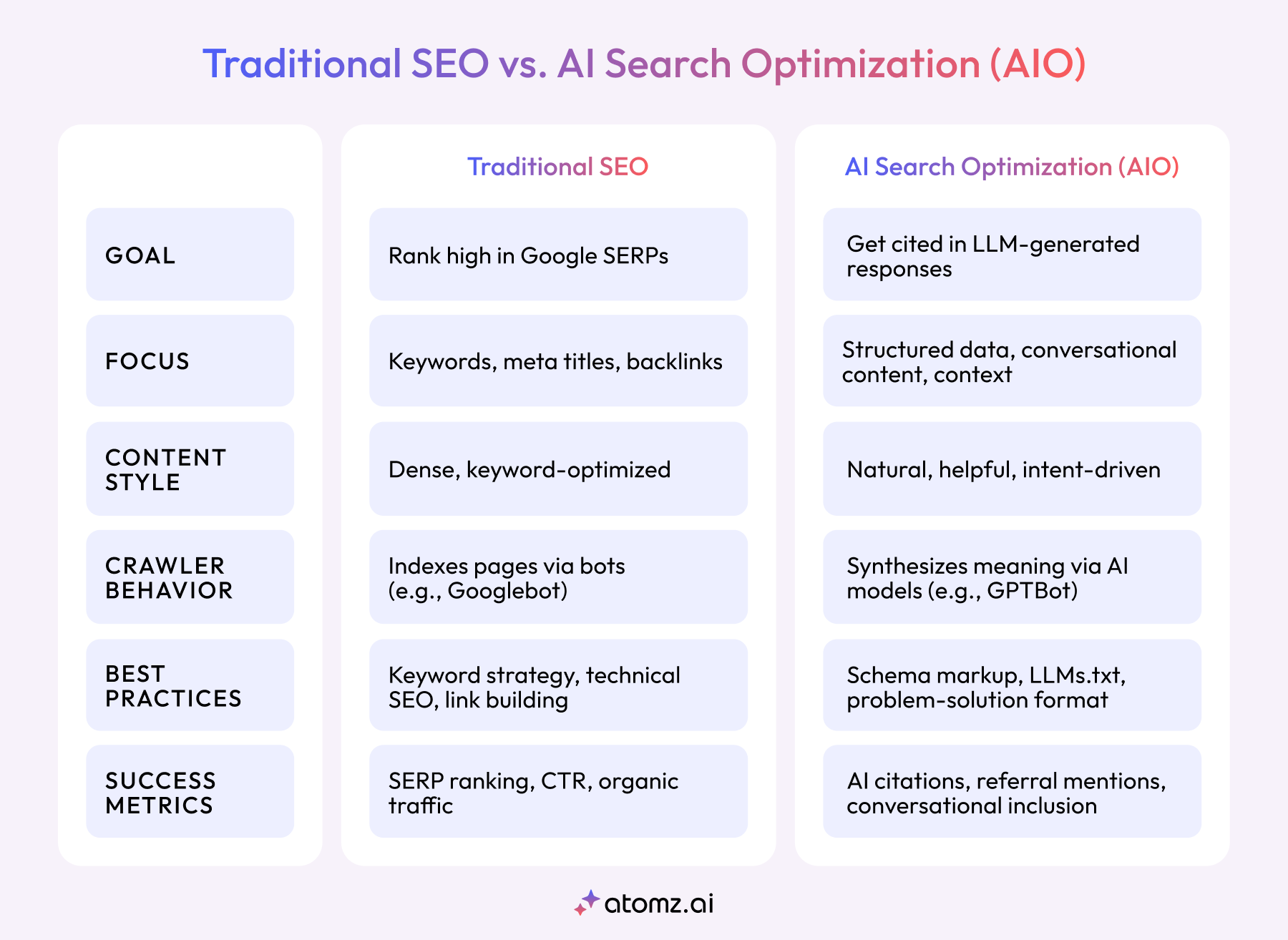 Traditional SEO vs. AI Search Optimization (AIO)

| | Traditional SEO | AI Search Optimization (AIO) |
|---|---|---|
| GOAL | Rank high in Google SERPs | Get cited in LLM-generated responses |
| FOCUS | Keywords, meta titles, backlinks | Structured data, conversational content, context |
| CONTENT STYLE | Dense, keyword-optimized | Natural, helpful, intent-driven |
| CRAWLER BEHAVIOR | Indexes pages via bots (e.g., Googlebot) | Synthesizes meaning via AI models (e.g., GPTBot) |
| BEST PRACTICES | Keyword strategy, technical SEO, link building | Schema markup, LLMs.txt, problem-solution format |
| SUCCESS METRICS | SERP ranking, CTR, organic traffic | AI citations, referral mentions, conversational inclusion |

atomz.ai